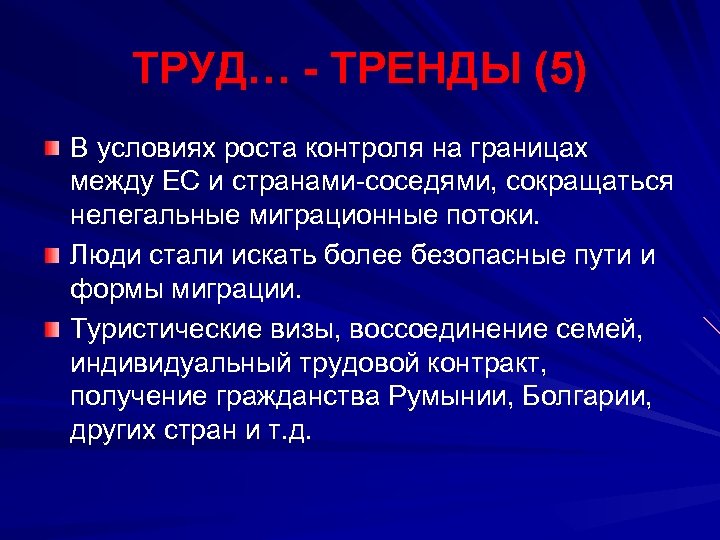 ТРУД… - ТРЕНДЫ (5)

В условиях роста контроля на границах между ЕС и странами-соседями, сокращаться нелегальные миграционные потоки.

Люди стали искать более безопасные пути и формы миграции.

Туристические визы, воссоединение семей, индивидуальный трудовой контракт, получение гражданства Румынии, Болгарии, других стран и т.д.